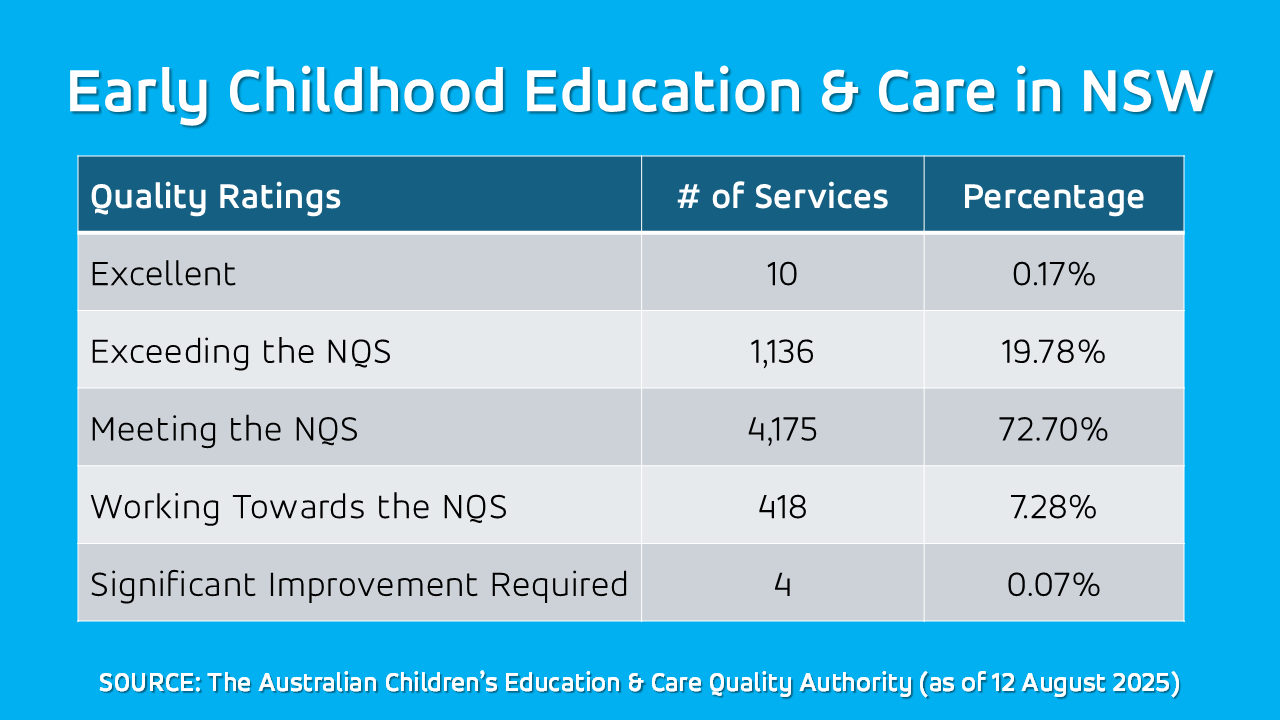 Early Childhood Education & Care in NSW

| Quality Ratings | # of Services | Percentage |
|---|---|---|
| Excellent | 10 | 0.17% |
| Exceeding the NQS | 1,136 | 19.78% |
| Meeting the NQS | 4,175 | 72.70% |
| Working Towards the NQS | 418 | 7.28% |
| Significant Improvement Required | 4 | 0.07% |

SOURCE: The Australian Children's Education & Care Quality Authority (as of 12 August 2025)